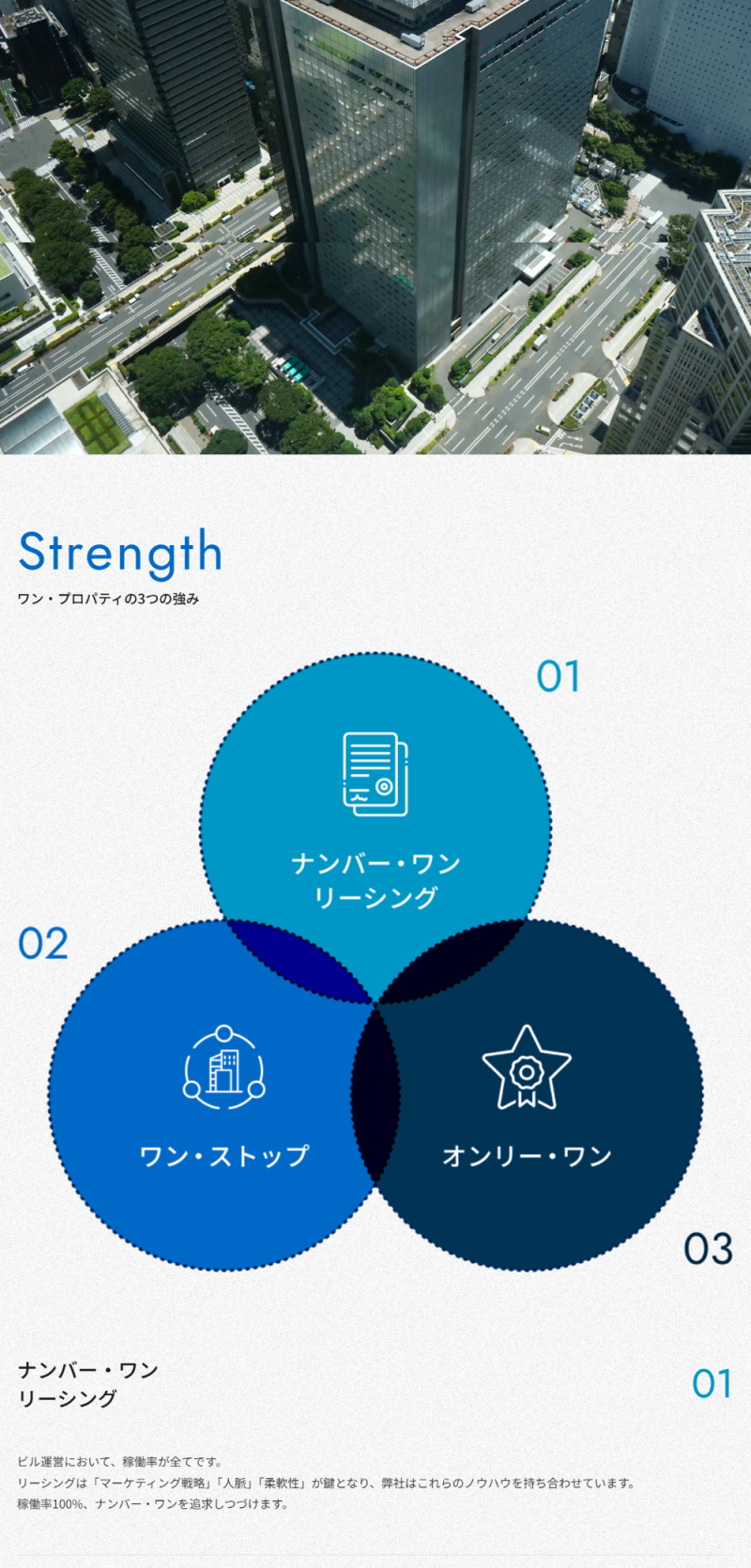 Strength
ワン・プロパティの3つの強み

01

ナンバー・ワン
リーシング

02

ワン・ストップ

オンリー・ワン

03

ナンバー・ワン
リーシング

01

ビル運営において、稼働率が全てです。
リーシングは「マーケティング戦略」「人脈」「柔軟性」が鍵となり、弊社はこれらのノウハウを持ち合わせています。
稼働率100%、ナンバー・ワンを追求しつづけます。